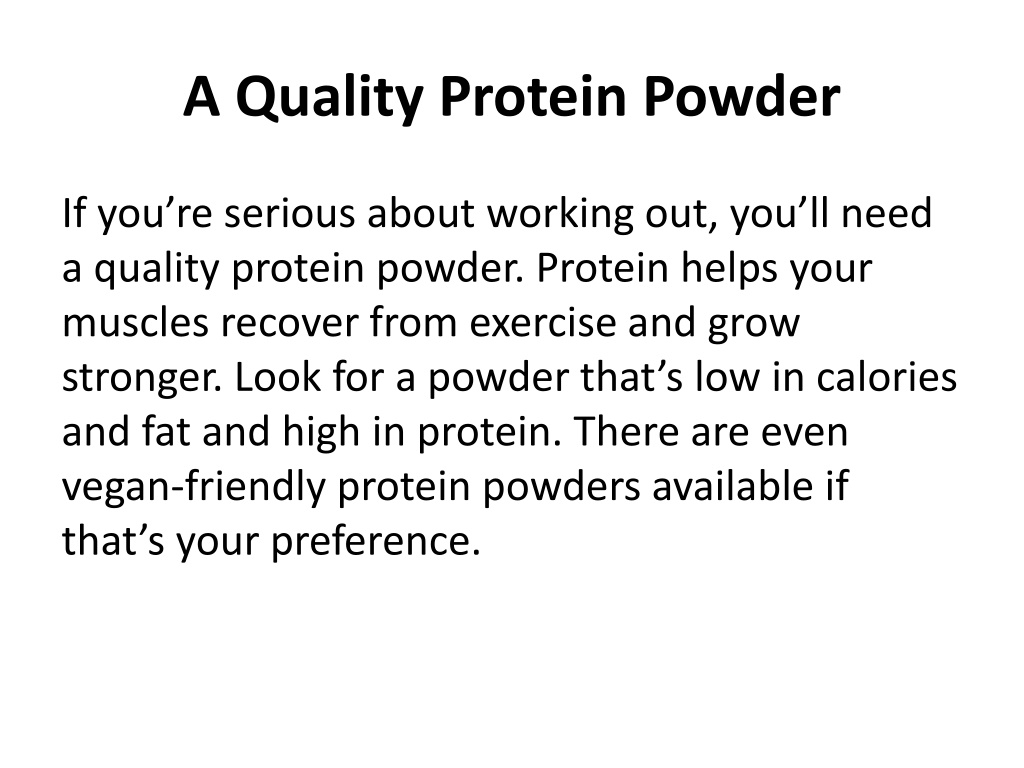 A Quality Protein Powder

If you’re serious about working out, you’ll need a quality protein powder. Protein helps your muscles recover from exercise and grow stronger. Look for a powder that’s low in calories and fat and high in protein. There are even vegan-friendly protein powders available if that’s your preference.